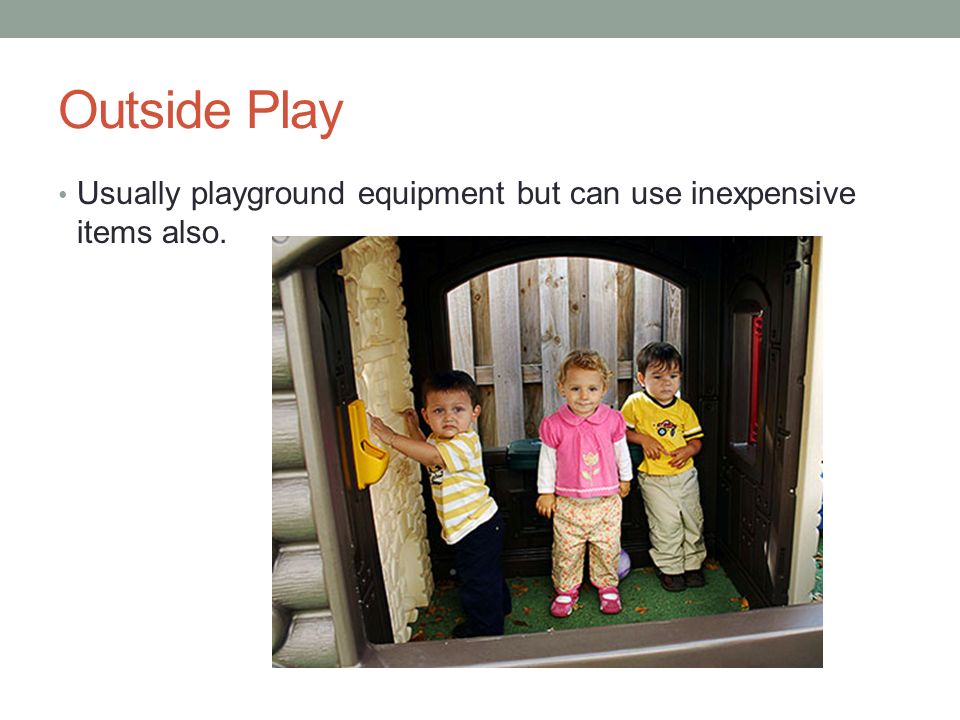 Outside Play

• Usually playground equipment but can use inexpensive items also.